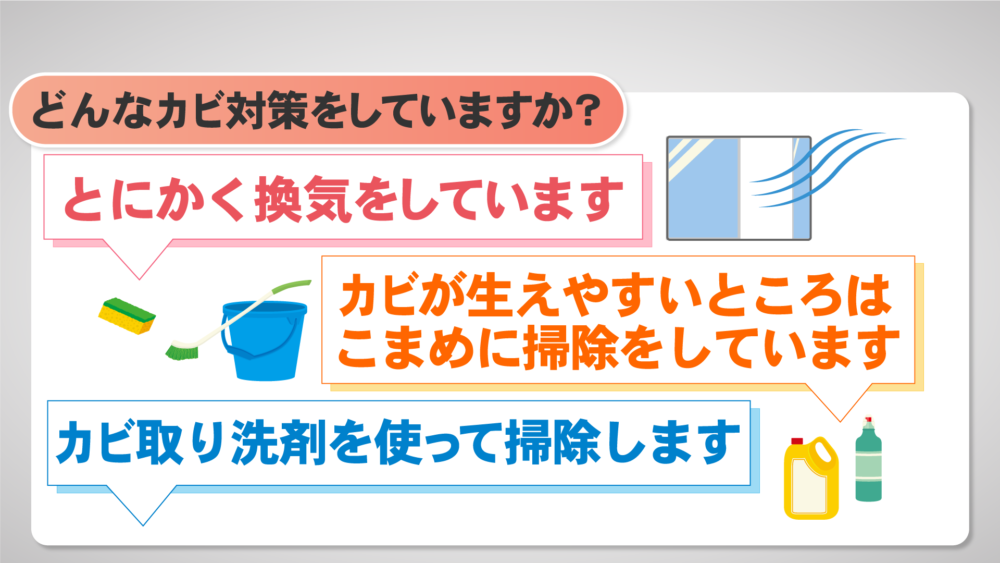 どんなカビ対策をしていますか?

とにかく換気をしています

カビが生えやすいところはこまめに掃除をしています

カビ取り洗剤を使って掃除します